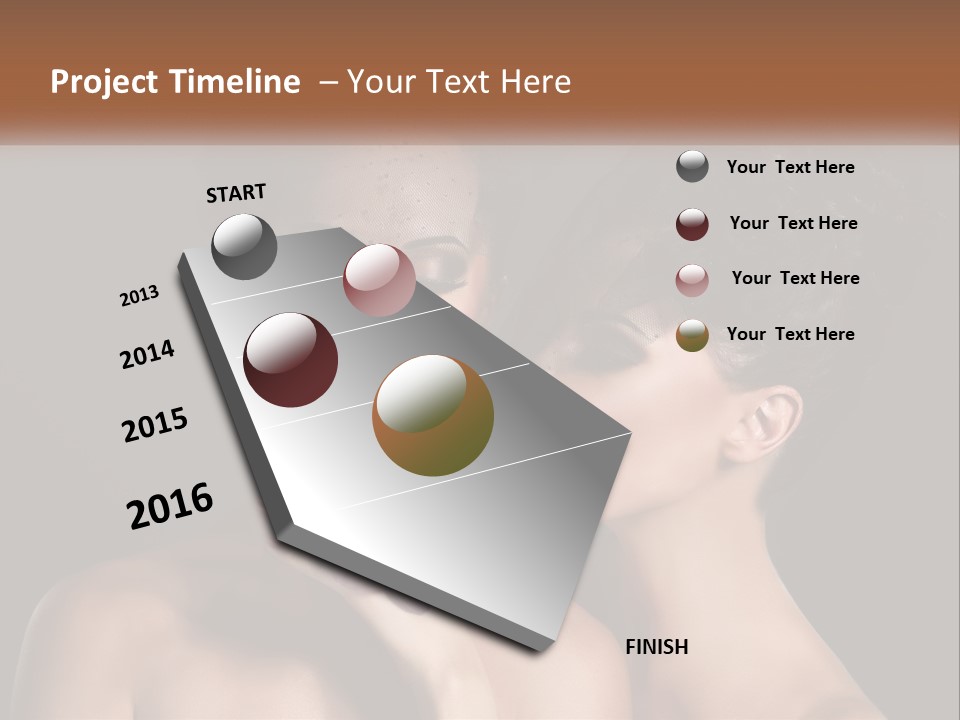 Project Timeline – Your Text Here

START

2013

2014

2015

2016

FINISH

Your Text Here

Your Text Here

Your Text Here

Your Text Here